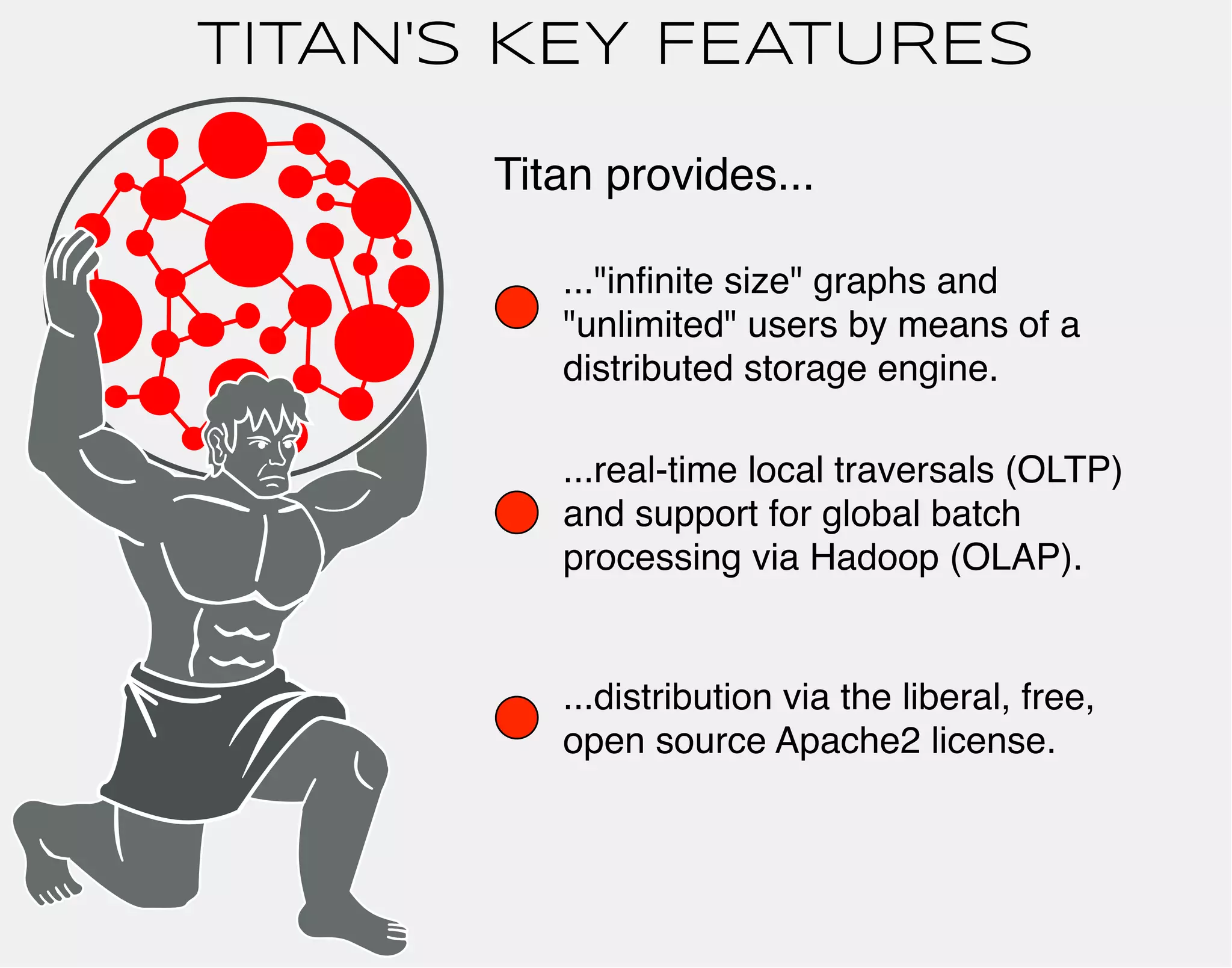 TITAN'S KEY FEATURES

Titan provides...

..."infinite size" graphs and "unlimited" users by means of a distributed storage engine.

...real-time local traversals (OLTP) and support for global batch processing via Hadoop (OLAP).

...distribution via the liberal, free, open source Apache2 license.